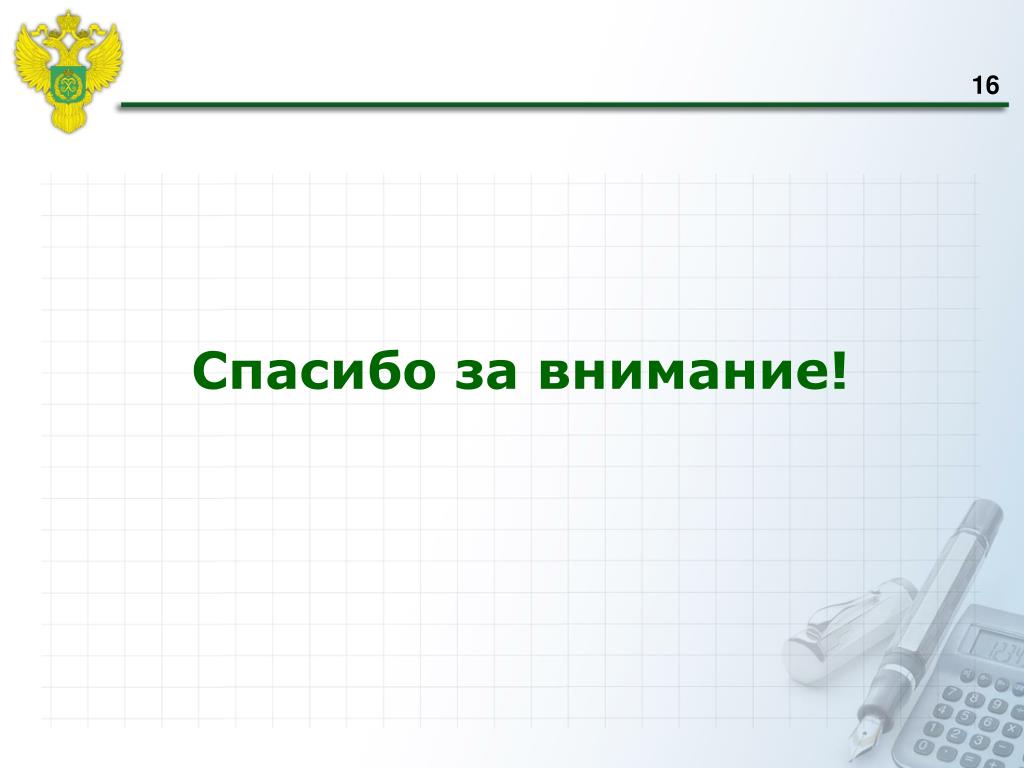 16

Спасибо за внимание!